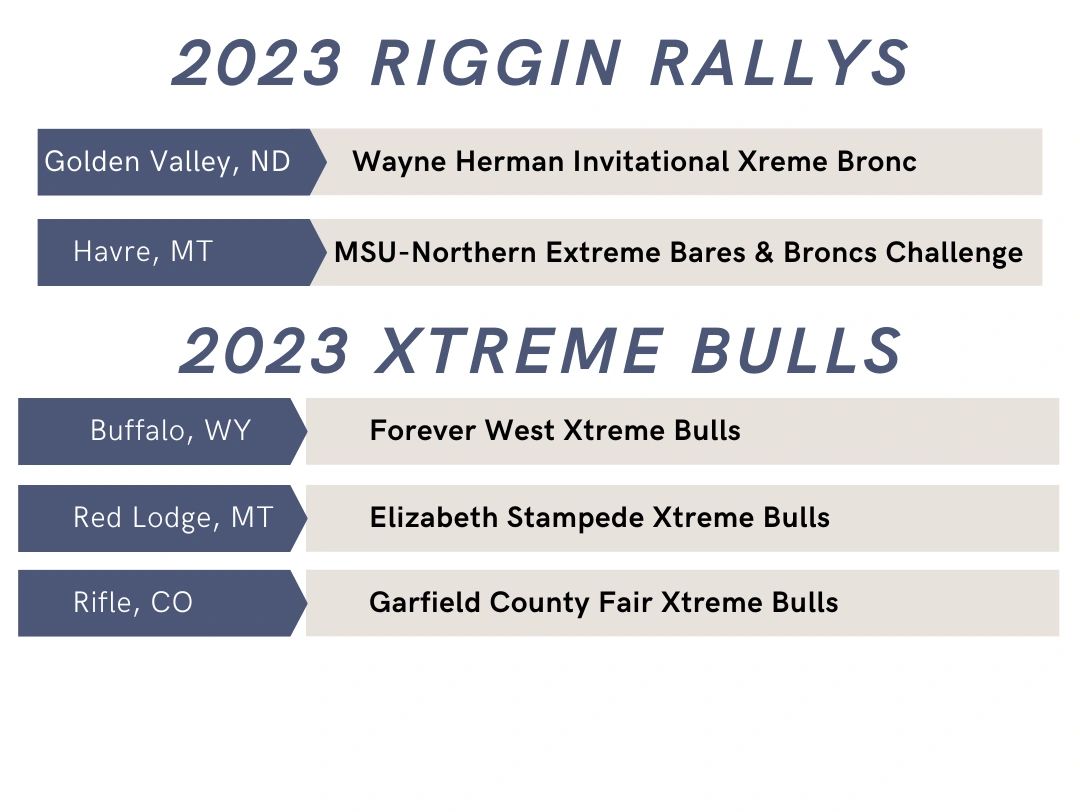 2023 RIGGIN RALLYS

Golden Valley, ND Wayne Herman Invitational Xreme Bronc

Havre, MT MSU-Northern Extreme Bares & Broncs Challenge

2023 XTREME BULLS

Buffalo, WY Forever West Xtreme Bulls

Red Lodge, MT Elizabeth Stampede Xtreme Bulls

Rifle, CO Garfield County Fair Xtreme Bulls